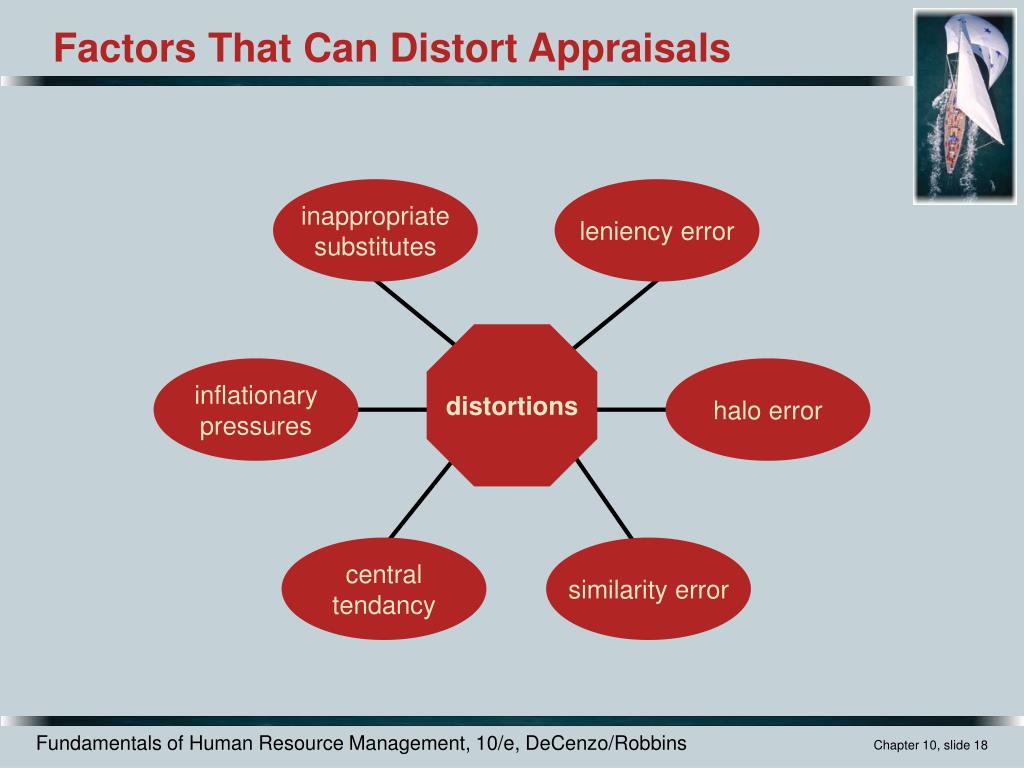 Factors That Can Distort Appraisals

inappropriate substitutes

leniency error

inflationary pressures

distortions

halo error

central tendancy

similarity error

Fundamentals of Human Resource Management, 10/e, DeCenzo/Robbins

Chapter 10, slide 18